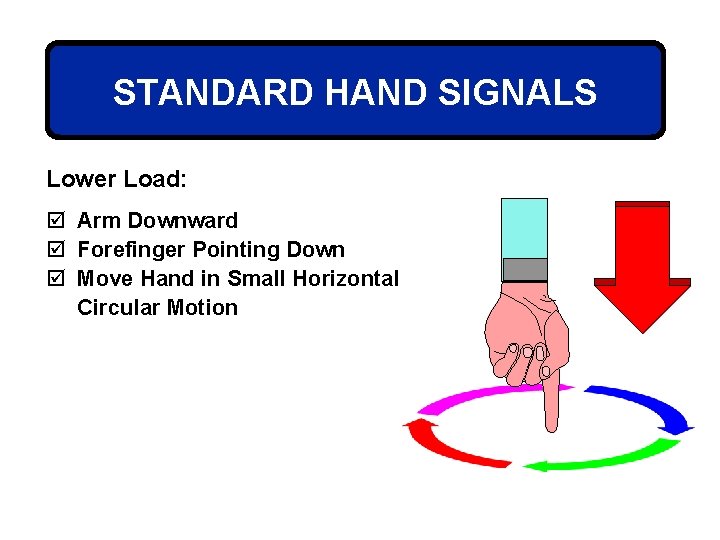 STANDARD HAND SIGNALS

Lower Load:

☑ Arm Downward
☑ Forefinger Pointing Down
☑ Move Hand in Small Horizontal Circular Motion